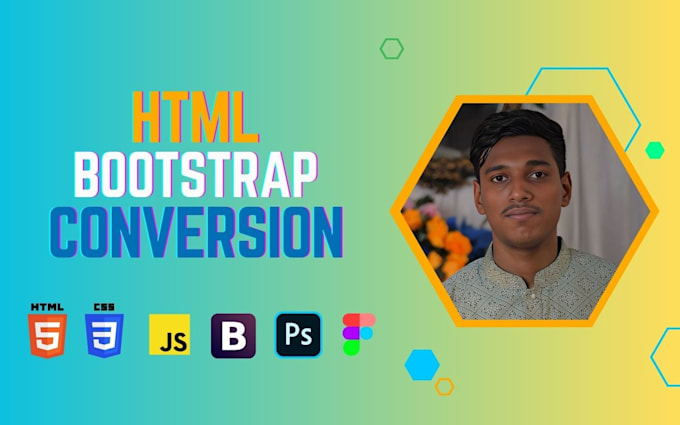 HTML
BOOTSTRAP
CONVERSION

HTML
5
CSS
3
JS
B
Ps